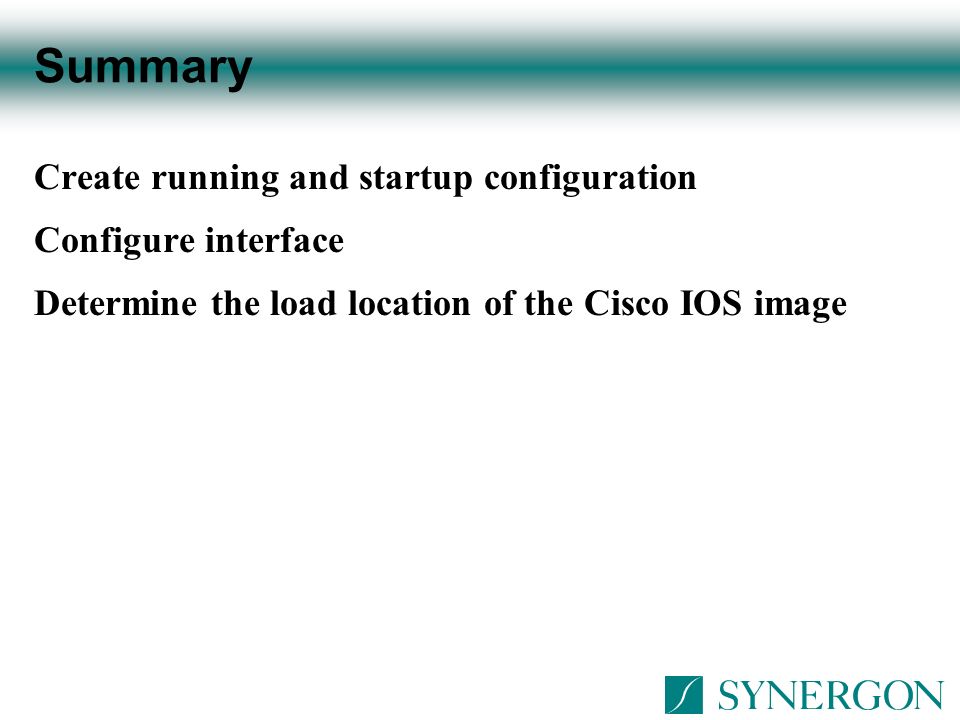 Summary

Create running and startup configuration

Configure interface

Determine the load location of the Cisco IOS image

SYNERGON